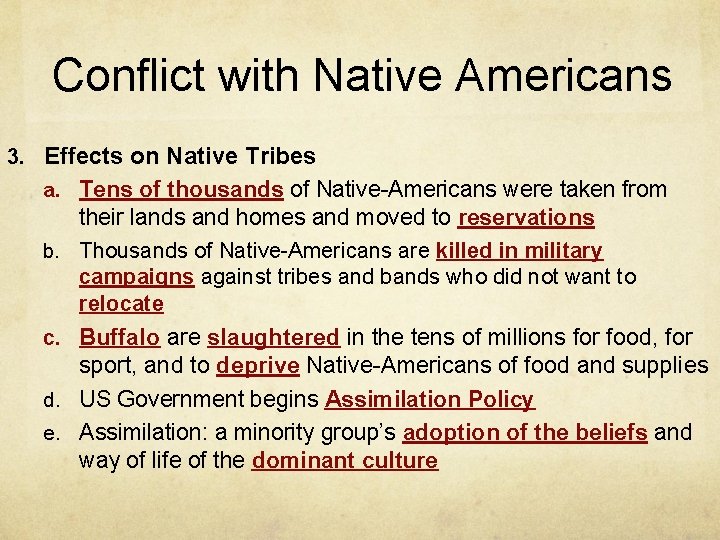 Conflict with Native Americans

3. Effects on Native Tribes

a. Tens of thousands of Native-Americans were taken from their lands and homes and moved to reservations

b. Thousands of Native-Americans are killed in military campaigns against tribes and bands who did not want to relocate

c. Buffalo are slaughtered in the tens of millions for food, for sport, and to deprive Native-Americans of food and supplies

d. US Government begins Assimilation Policy

e. Assimilation: a minority group's adoption of the beliefs and way of life of the dominant culture